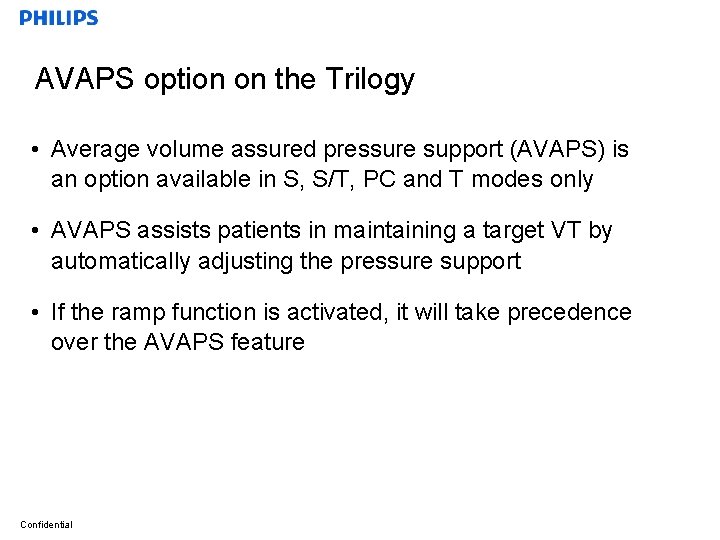 PHILIPS

AVAPS option on the Trilogy

• Average volume assured pressure support (AVAPS) is an option available in S, S/T, PC and T modes only

• AVAPS assists patients in maintaining a target VT by automatically adjusting the pressure support

• If the ramp function is activated, it will take precedence over the AVAPS feature

Confidential